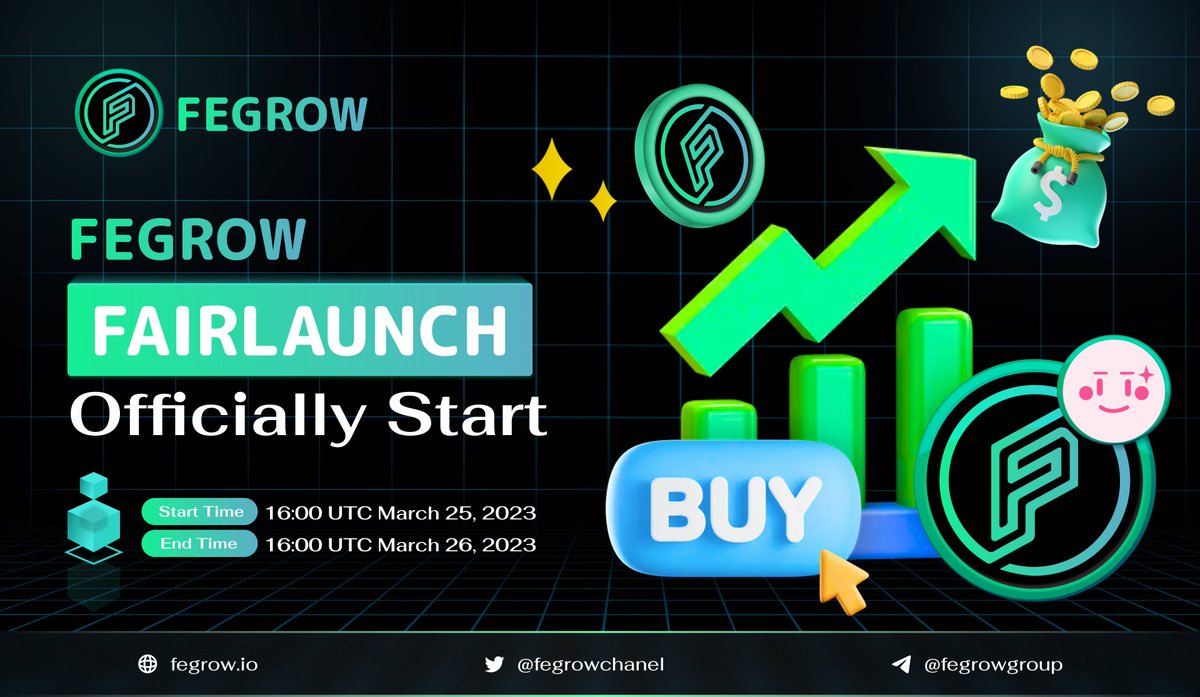 FEGROW

FEGROW
FAIRLAUNCH
Officially Start

Start Time 16:00 UTC March 25, 2023
End Time 16:00 UTC March 26, 2023

BUY

$

fegrow.io
@fegrowchanel
@fegrowgroup